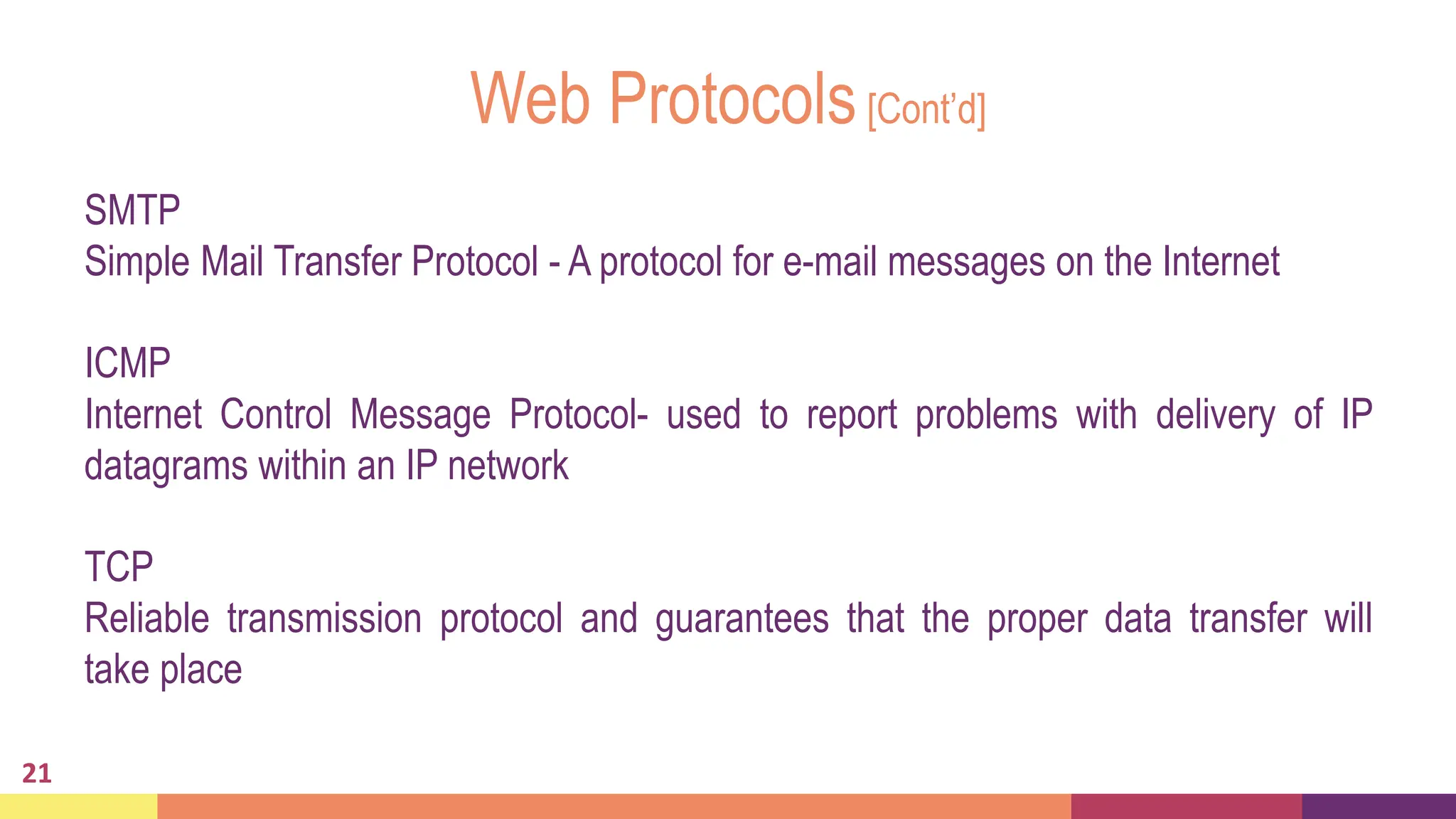 Web Protocols [Cont'd]

SMTP
Simple Mail Transfer Protocol - A protocol for e-mail messages on the Internet

ICMP
Internet Control Message Protocol- used to report problems with delivery of IP datagrams within an IP network

TCP
Reliable transmission protocol and guarantees that the proper data transfer will take place

21